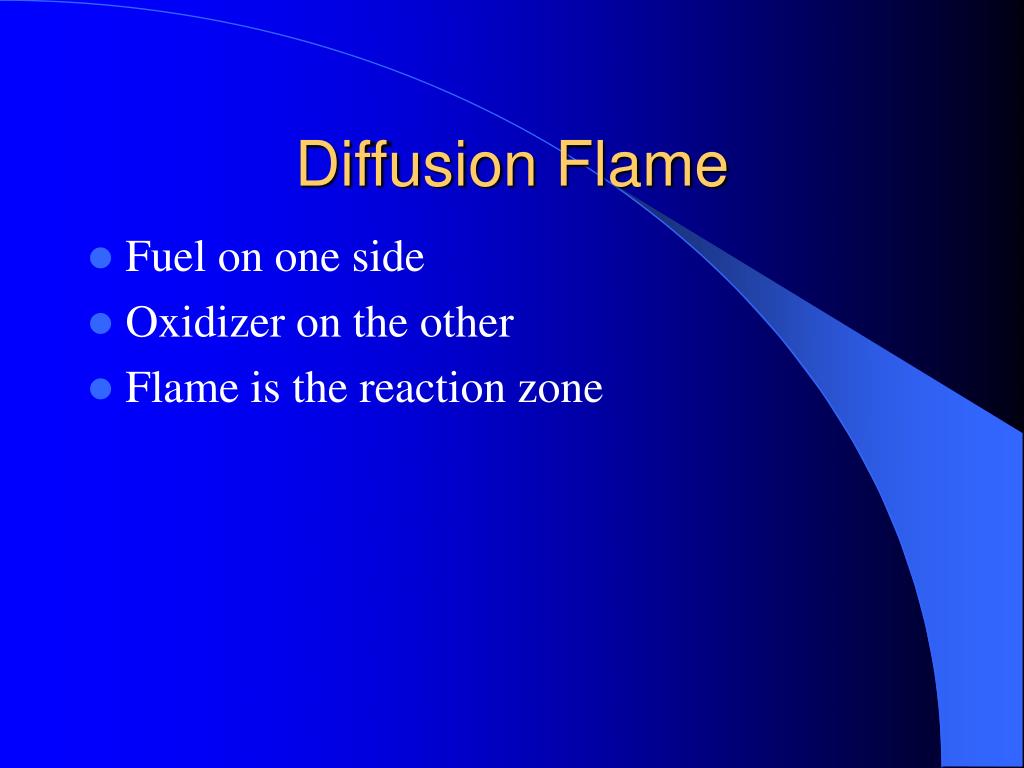 Diffusion Flame

- Fuel on one side
- Oxidizer on the other
- Flame is the reaction zone